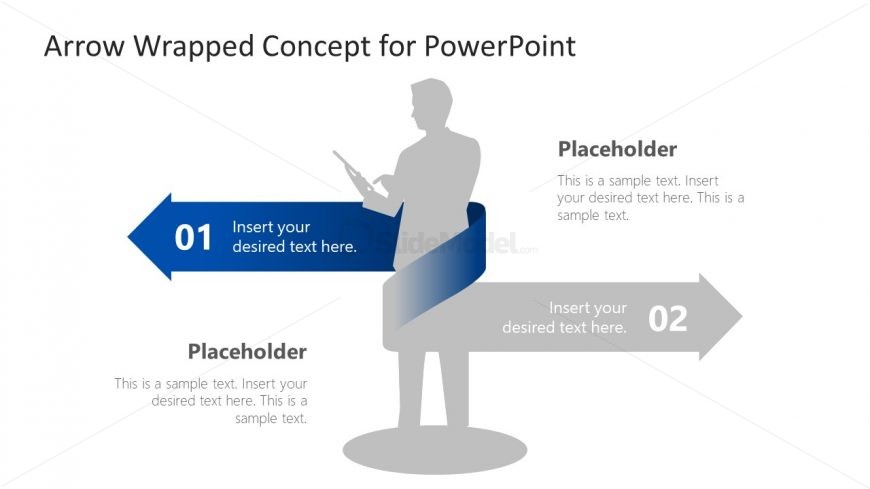 Arrow Wrapped Concept for PowerPoint

Placeholder

This is a sample text. Insert your desired text here. This is a sample text.

01 Insert your desired text here.

SlideModel.com

Insert your desired text here. 02

Placeholder

This is a sample text. Insert your desired text here. This is a sample text.